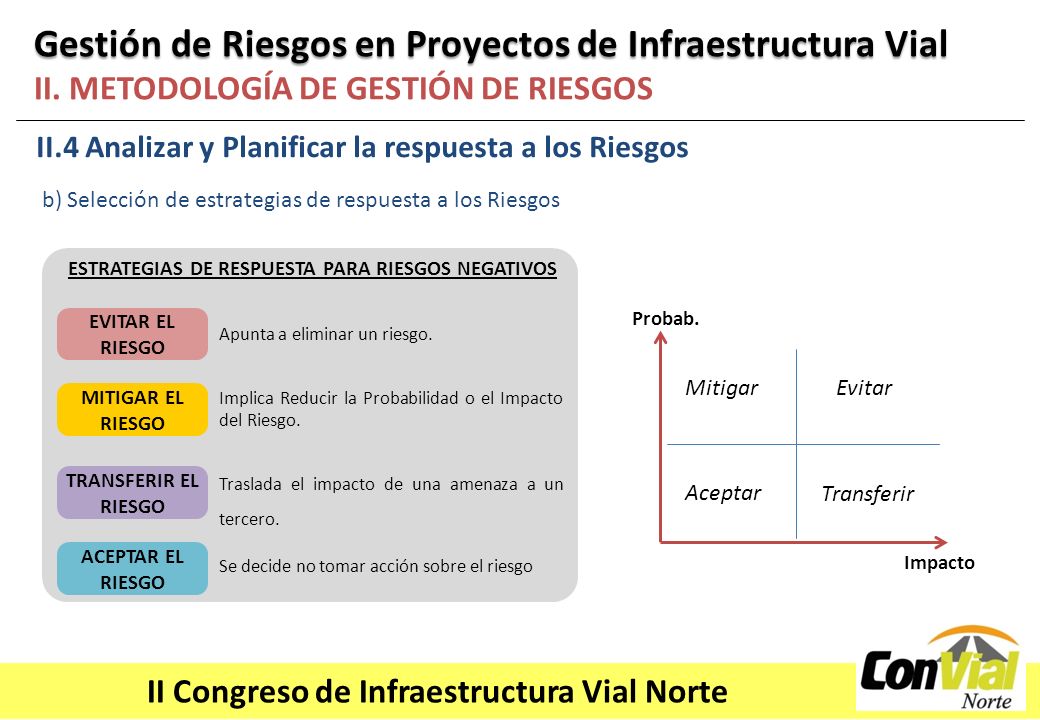 Gestión de Riesgos en Proyectos de Infraestructura Vial
II. METODOLOGÍA DE GESTIÓN DE RIESGOS

II.4 Analizar y Planificar la respuesta a los Riesgos

b) Selección de estrategias de respuesta a los Riesgos

ESTRATEGIAS DE RESPUESTA PARA RIESGOS NEGATIVOS

EVITAR EL RIESGO
Apunta a eliminar un riesgo.

MITIGAR EL RIESGO
Implica Reducir la Probabilidad o el Impacto del Riesgo.

TRANSFERIR EL RIESGO
Traslada el impacto de una amenaza a un tercero.

ACEPTAR EL RIESGO
Se decide no tomar acción sobre el riesgo

Probab.

Mitigar
Evitar
Aceptar
Transferir

Impacto

II Congreso de Infraestructura Vial Norte

ConVial Norte